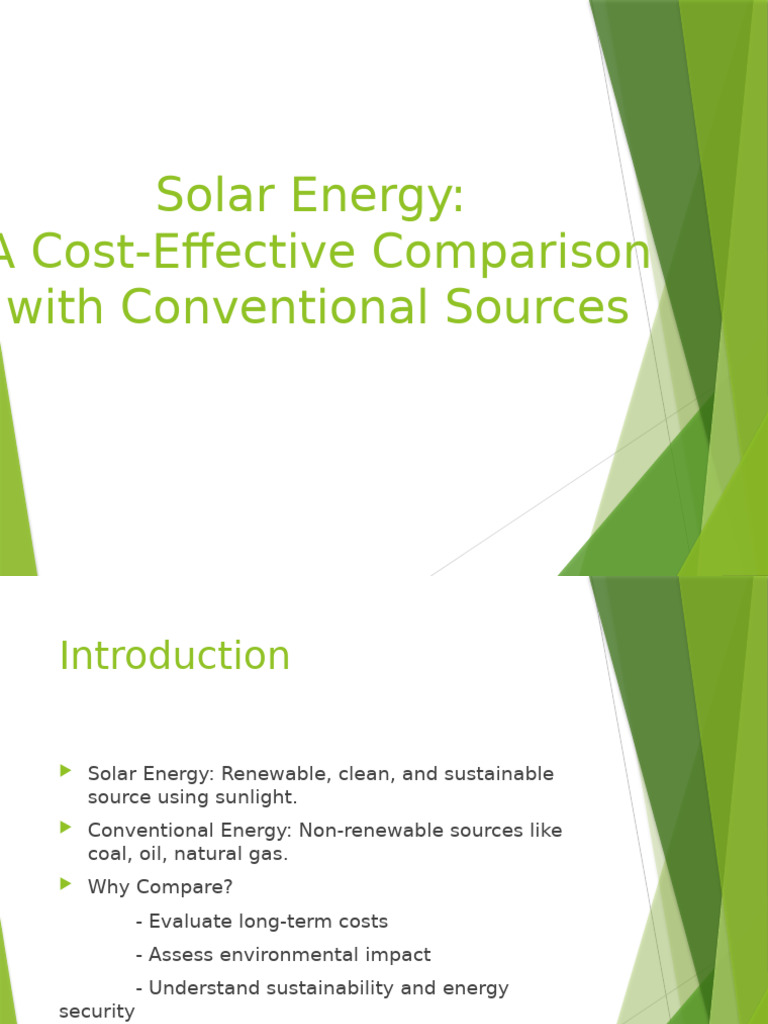 Solar Energy:
A Cost-Effective Comparison with Conventional Sources

Introduction

Solar Energy: Renewable, clean, and sustainable source using sunlight.

Conventional Energy: Non-renewable sources like coal, oil, natural gas.

Why Compare?

- Evaluate long-term costs

- Assess environmental impact

- Understand sustainability and energy security